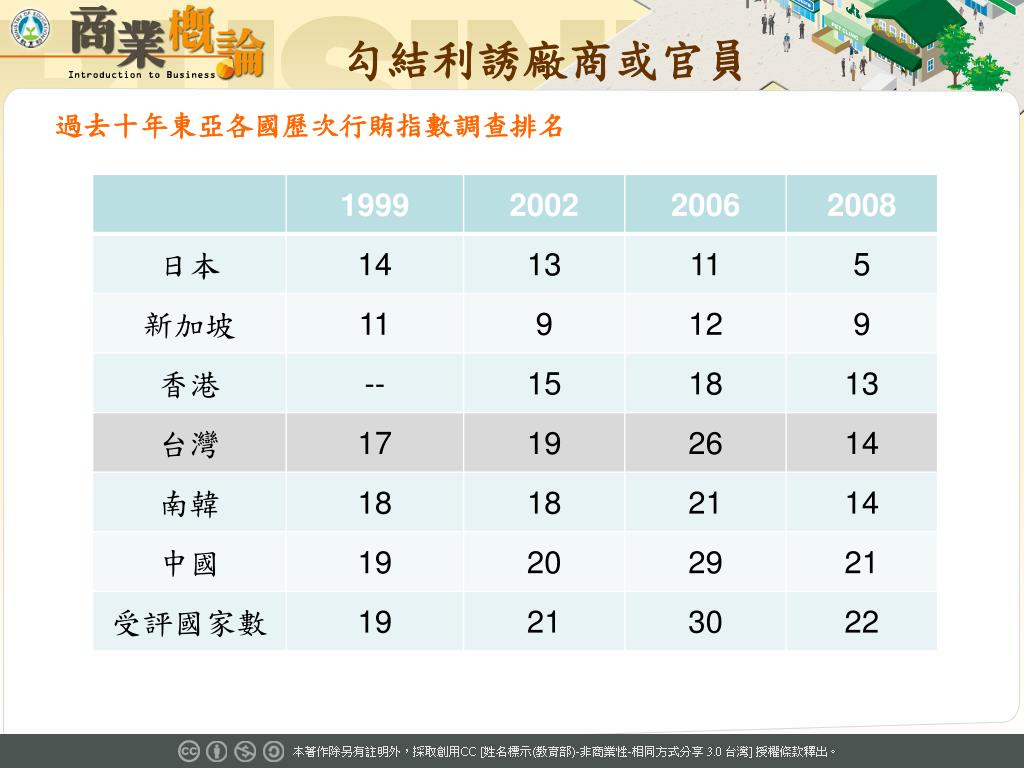 商業概論
Introduction to Business

勾結利誘廠商或官員

過去十年東亞各國歷次行賄指數調查排名

| | 1999 | 2002 | 2006 | 2008 |
|---|---|---|---|---|
| 日本 | 14 | 13 | 11 | 5 |
| 新加坡 | 11 | 9 | 12 | 9 |
| 香港 | -- | 15 | 18 | 13 |
| 台灣 | 17 | 19 | 26 | 14 |
| 南韓 | 18 | 18 | 21 | 14 |
| 中國 | 19 | 20 | 29 | 21 |
| 受評國家數 | 19 | 21 | 30 | 22 |

本著作除另有註明外，採取創用CC [姓名標示(教育部)-非商業性-相同方式分享 3.0 台灣] 授權條款釋出。